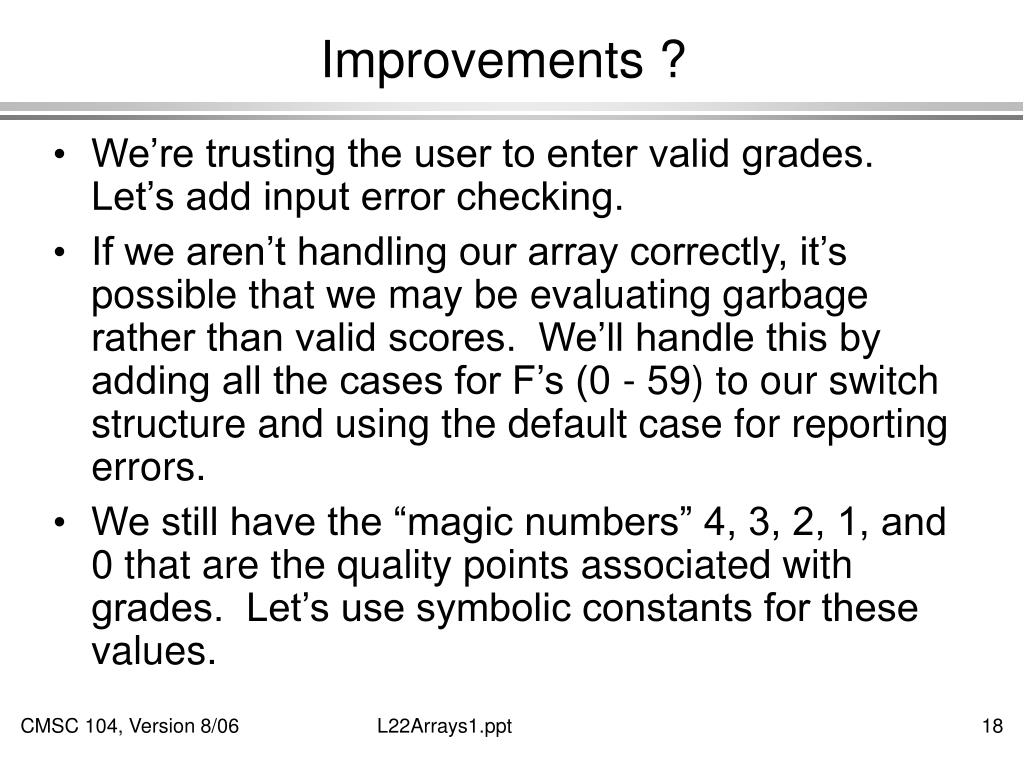 Improvements ?

• We’re trusting the user to enter valid grades. Let’s add input error checking.

• If we aren’t handling our array correctly, it’s possible that we may be evaluating garbage rather than valid scores. We’ll handle this by adding all the cases for F’s (0 - 59) to our switch structure and using the default case for reporting errors.

• We still have the “magic numbers” 4, 3, 2, 1, and 0 that are the quality points associated with grades. Let’s use symbolic constants for these values.

CMSC 104, Version 8/06

L22Arrays1.ppt

18